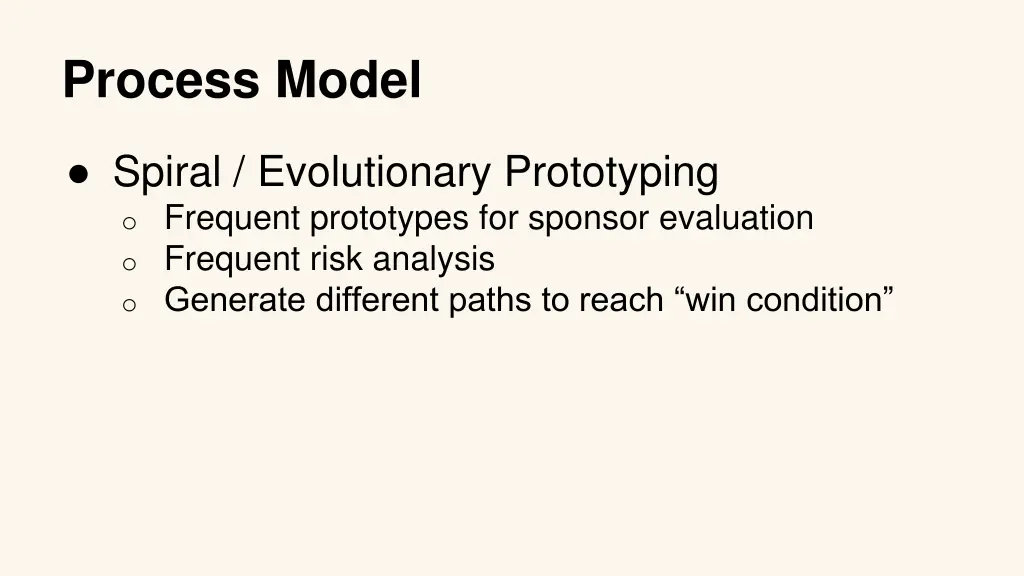 Process Model

● Spiral / Evolutionary Prototyping
  ○ Frequent prototypes for sponsor evaluation
  ○ Frequent risk analysis
  ○ Generate different paths to reach “win condition”